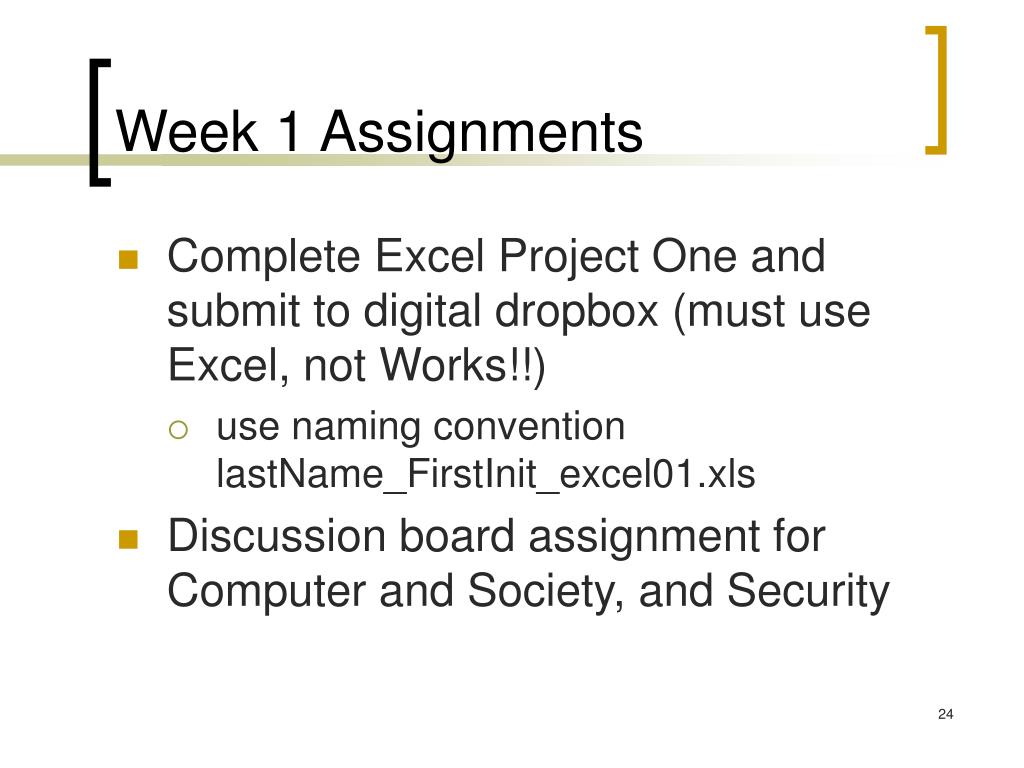 Week 1 Assignments

Complete Excel Project One and submit to digital dropbox (must use Excel, not Works!!)

use naming convention lastName_FirstInit_excel01.xls

Discussion board assignment for Computer and Society, and Security

24